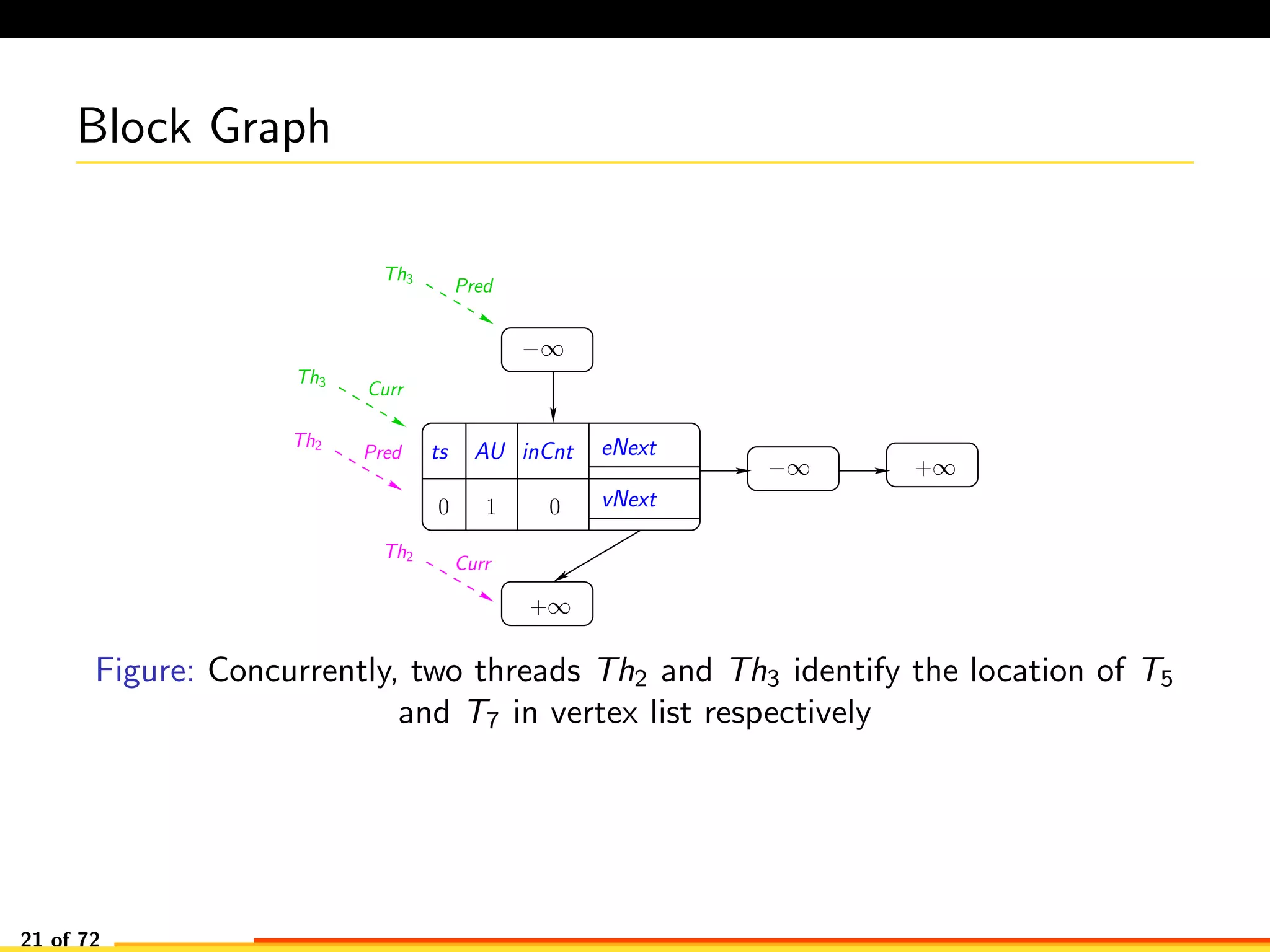 Block Graph

$Th_3$ Pred

$-\infty$

$Th_3$ Curr

$Th_2$ Pred

| ts | AU | inCnt | eNext |
|---|---|---|---|
| 0 | 1 | 0 | vNext |

$-\infty$ $+\infty$

$Th_2$ Curr

$+\infty$

Figure: Concurrently, two threads $Th_2$ and $Th_3$ identify the location of $T_5$ and $T_7$ in vertex list respectively

21 of 72